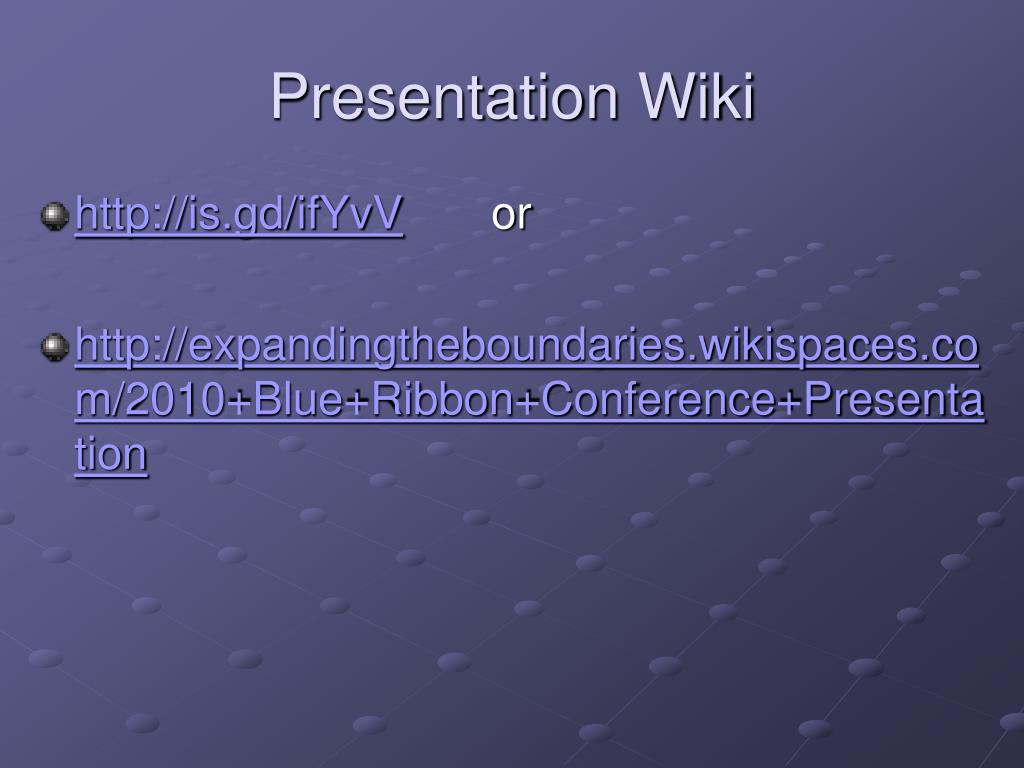 Presentation Wiki

http://is.gd/ifYvV or

http://expandingtheboundaries.wikispaces.com/2010+Blue+Ribbon+Conference+Presentation